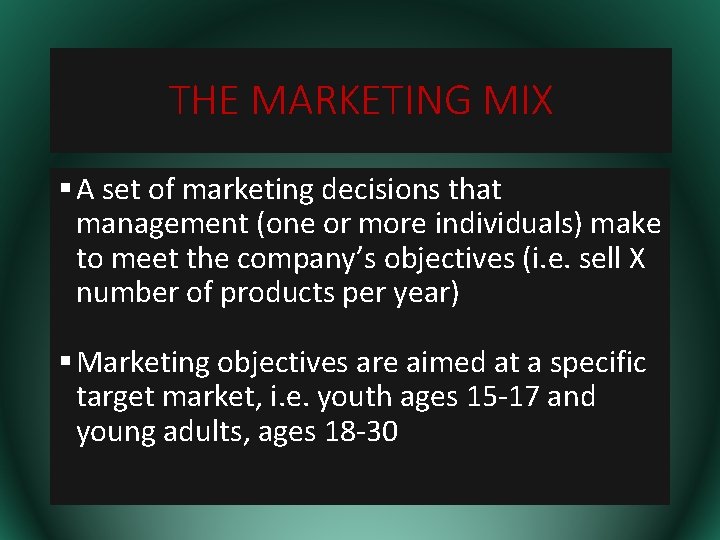 THE MARKETING MIX

▪ A set of marketing decisions that management (one or more individuals) make to meet the company’s objectives (i.e. sell X number of products per year)

▪ Marketing objectives are aimed at a specific target market, i.e. youth ages 15-17 and young adults, ages 18-30